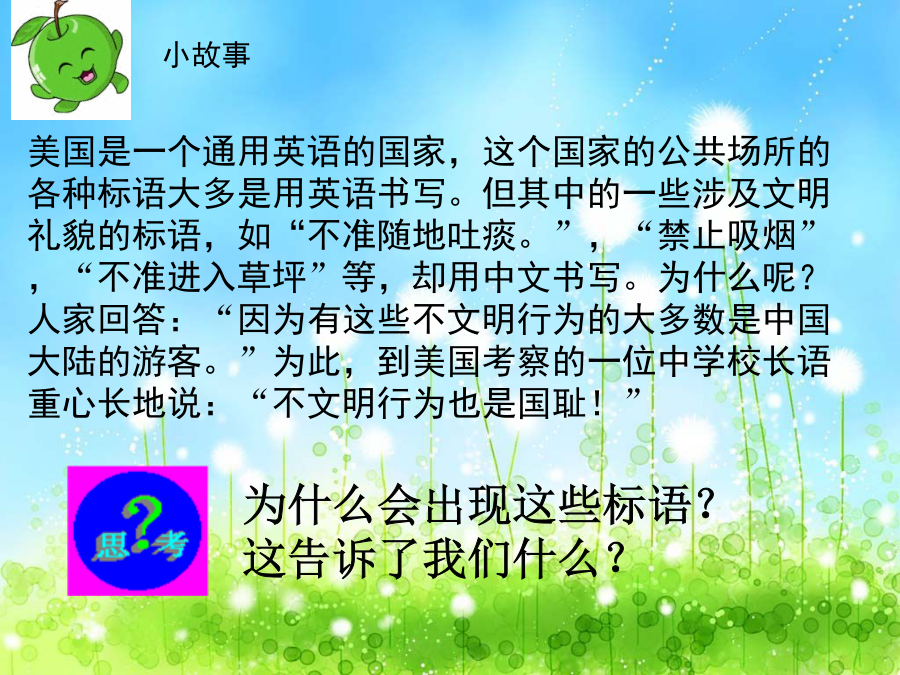 小故事

美国是一个通用英语的国家，这个国家的公共场所的各种标语大多是用英语书写。但其中的一些涉及文明礼貌的标语，如“不准随地吐痰。”，“禁止吸烟”，“不准进入草坪”等，却用中文书写。为什么呢？人家回答：“因为有这些不文明行为的大多数是中国大陆的游客。”为此，到美国考察的一位中学校长语重心长地说：“不文明行为也是国耻！”

思？考

为什么会出现这些标语？
这告诉了我们什么？